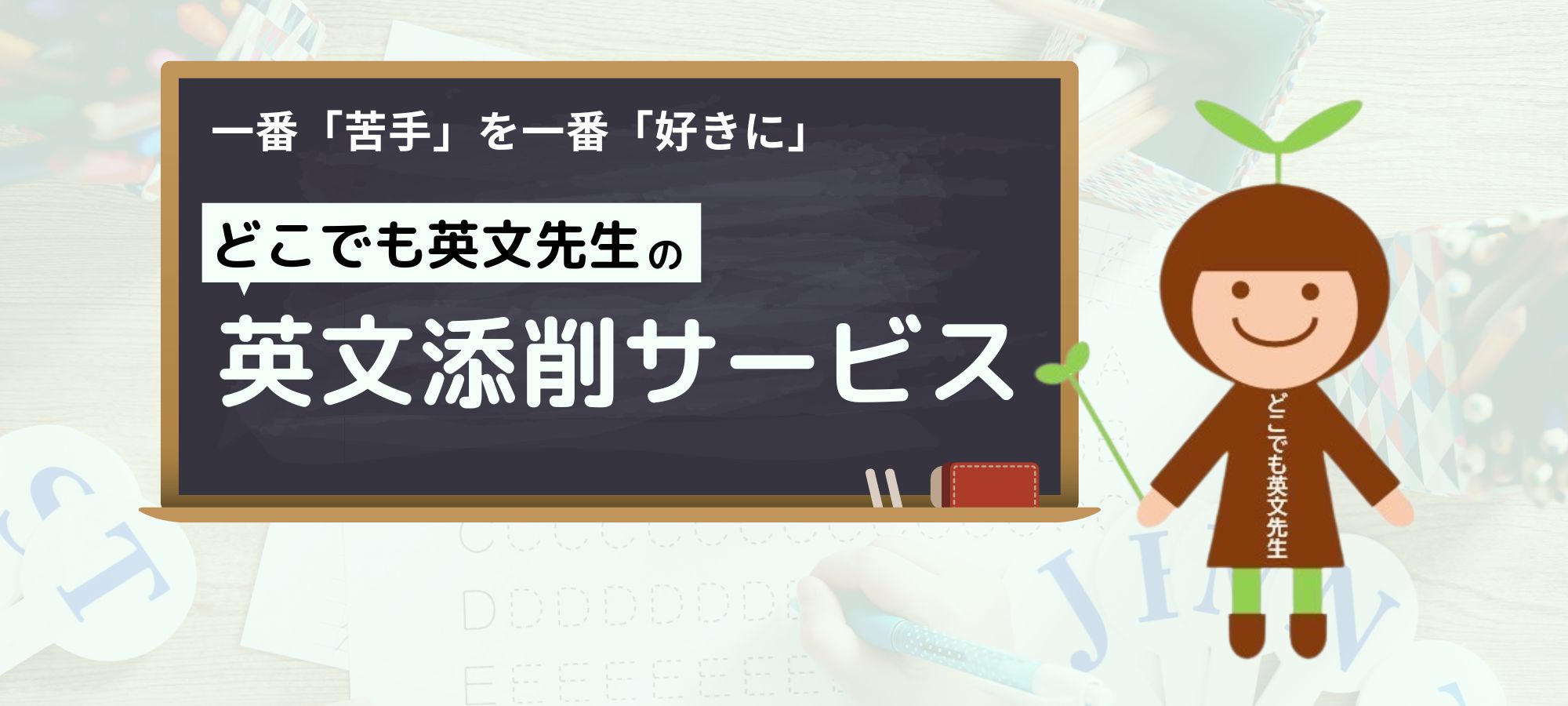 一番「苦手」を一番「好きに」

どこでも英文先生の

英文添削サービス

どこでも英文先生